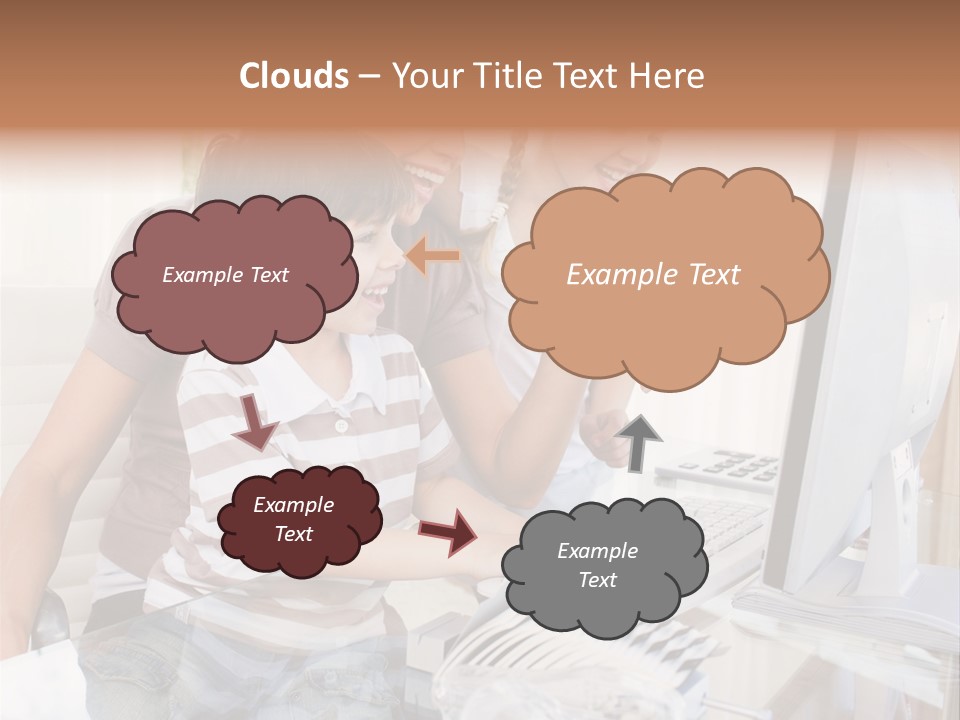 Clouds – Your Title Text Here

Example Text

Example Text

Example Text

Example Text